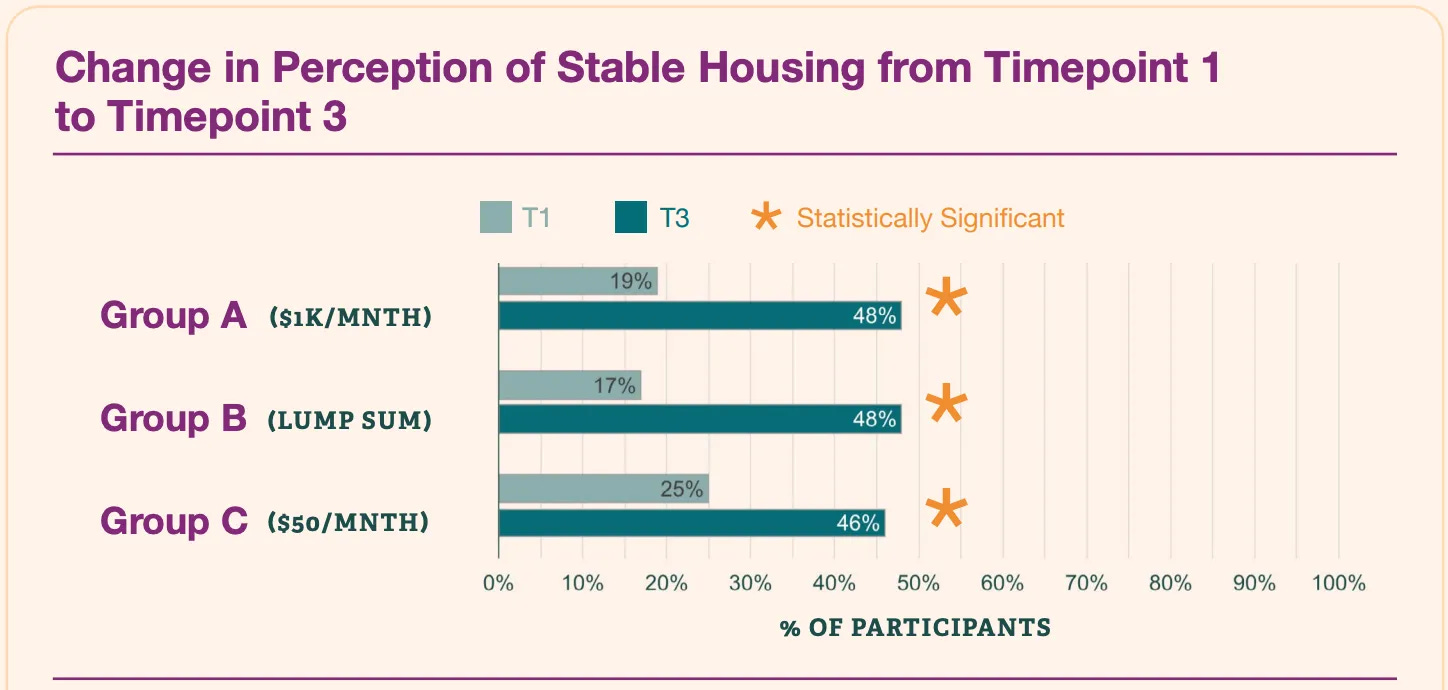 Change in Perception of Stable Housing from Timepoint 1 to Timepoint 3

T1 T3 * Statistically Significant

Group A ($1K/MNTH)
19%
48%
*

Group B (LUMP SUM)
17%
48%
*

Group C ($50/MNTH)
25%
46%
*

0% 10% 20% 30% 40% 50% 60% 70% 80% 90% 100%

% OF PARTICIPANTS